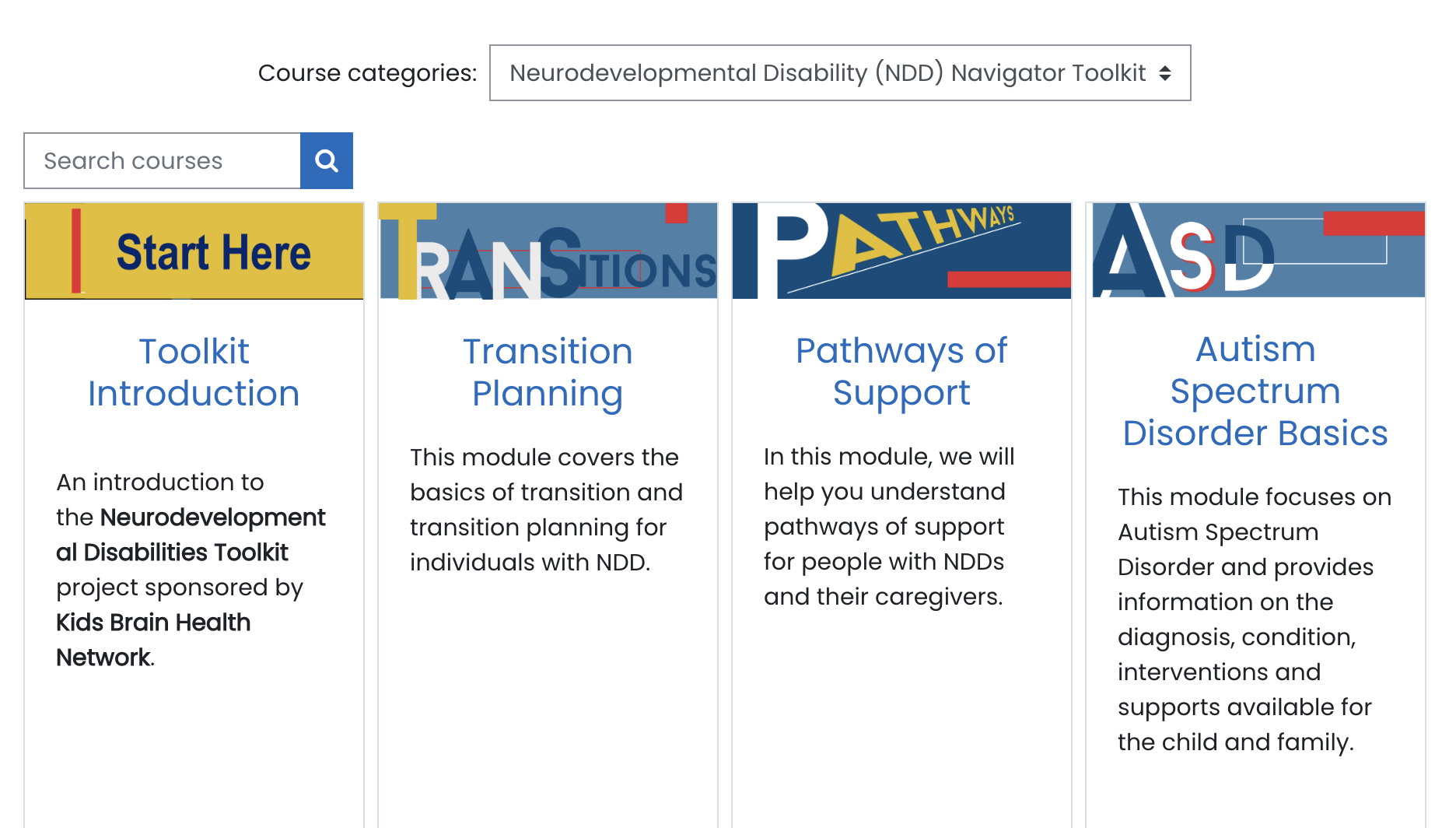 Course categories: Neurodevelopmental Disability (NDD) Navigator Toolkit

Search courses

Start Here

Toolkit Introduction

An introduction to the Neurodevelopmental Disabilities Toolkit project sponsored by Kids Brain Health Network.

TRANSITIONS

Transition Planning

This module covers the basics of transition and transition planning for individuals with NDD.

PATHWAYS

Pathways of Support

In this module, we will help you understand pathways of support for people with NDDs and their caregivers.

ASD

Autism Spectrum Disorder Basics

This module focuses on Autism Spectrum Disorder and provides information on the diagnosis, condition, interventions and supports available for the child and family.